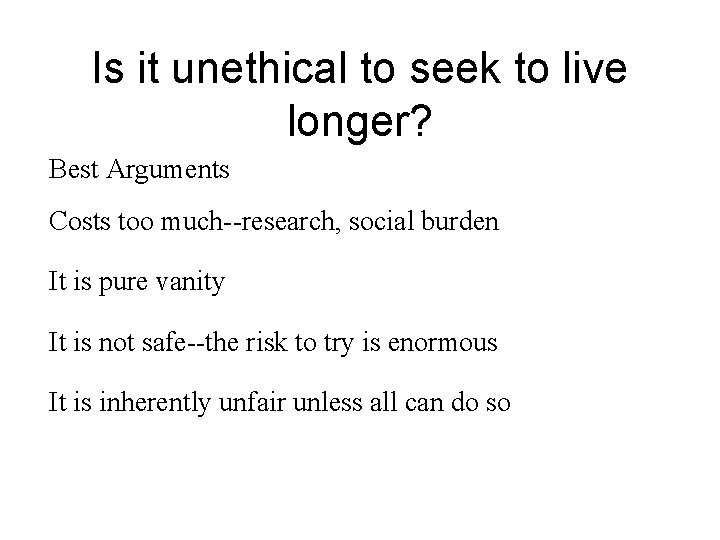 Is it unethical to seek to live longer?

Best Arguments

Costs too much--research, social burden

It is pure vanity

It is not safe--the risk to try is enormous

It is inherently unfair unless all can do so